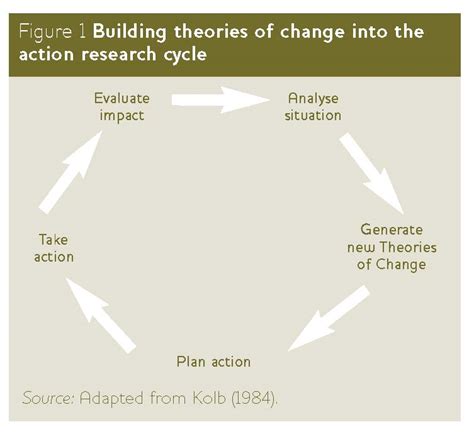 Figure 1 Building theories of change into the action research cycle

Evaluate impact

Analyse situation

Generate new Theories of Change

Plan action

Take action

Source: Adapted from Kolb (1984).